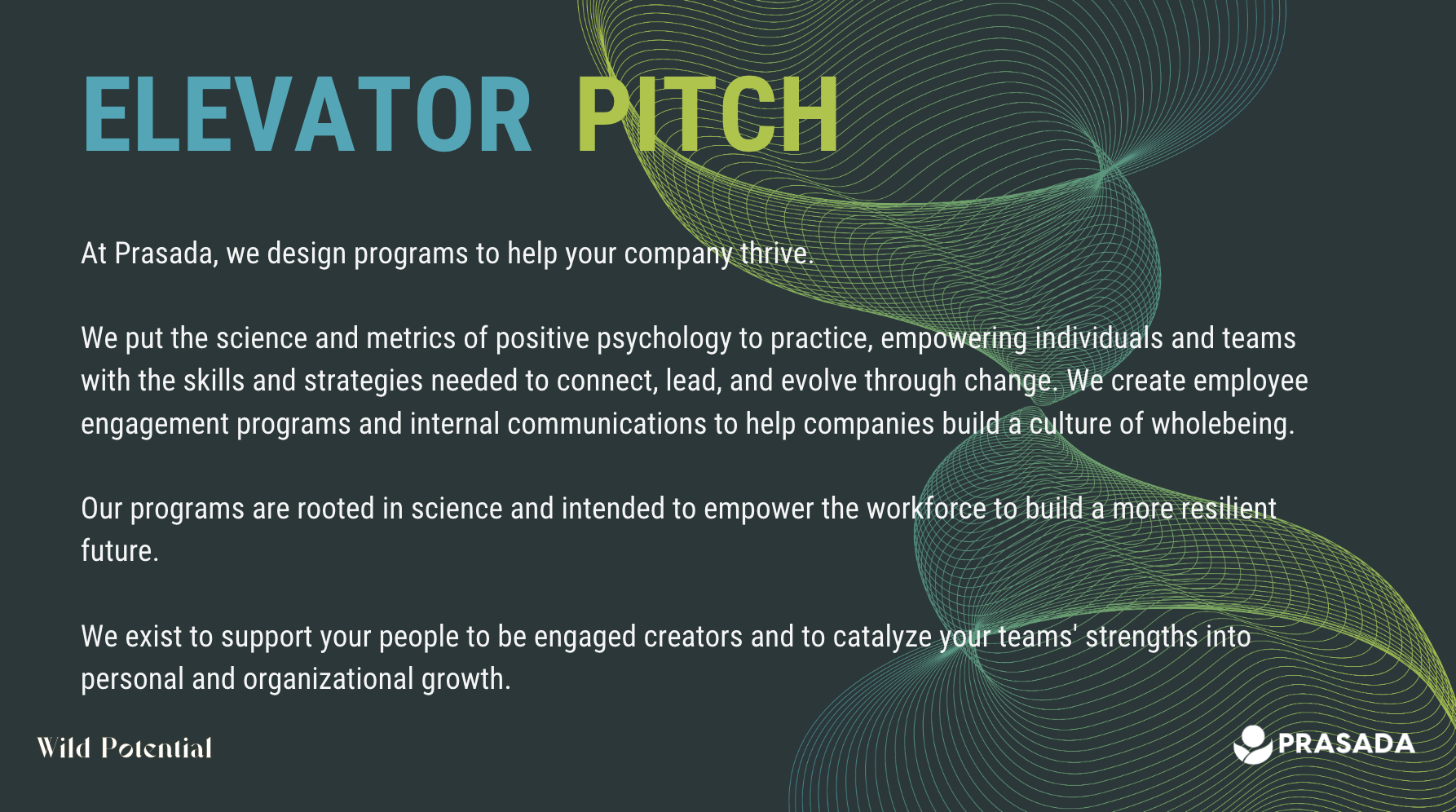 ELEVATOR PITCH

At Prasada, we design programs to help your company thrive.

We put the science and metrics of positive psychology to practice, empowering individuals and teams with the skills and strategies needed to connect, lead, and evolve through change. We create employee engagement programs and internal communications to help companies build a culture of wholebeing.

Our programs are rooted in science and intended to empower the workforce to build a more resilient future.

We exist to support your people to be engaged creators and to catalyze your teams' strengths into personal and organizational growth.

Wild Potential

PRASADA